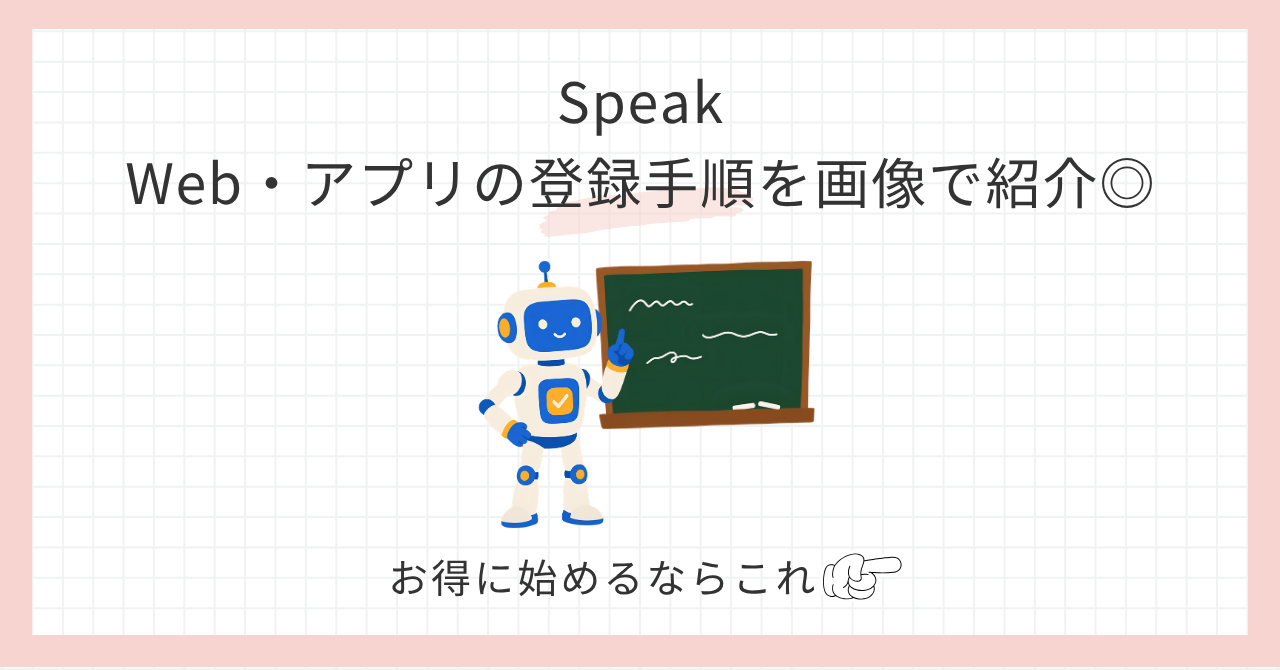 Speak
Web・アプリの登録手順を画像で紹介◎

お得に始めるならこれ👉